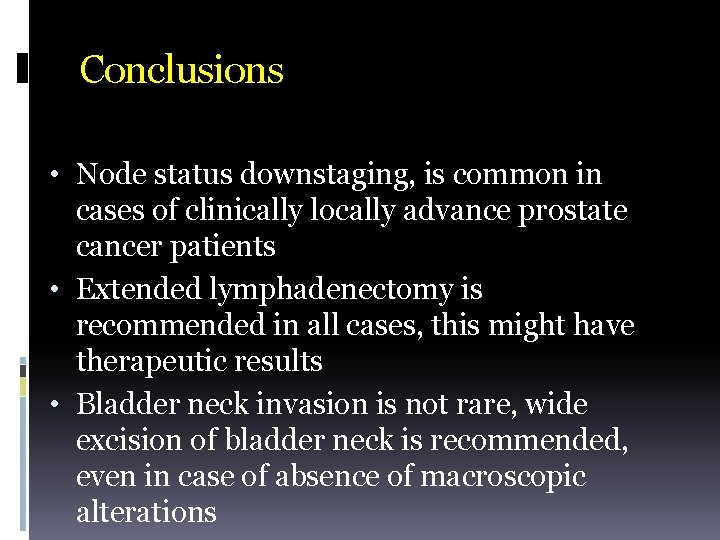 Conclusions

• Node status downstaging, is common in cases of clinically locally advance prostate cancer patients
• Extended lymphadenectomy is recommended in all cases, this might have therapeutic results
• Bladder neck invasion is not rare, wide excision of bladder neck is recommended, even in case of absence of macroscopic alterations